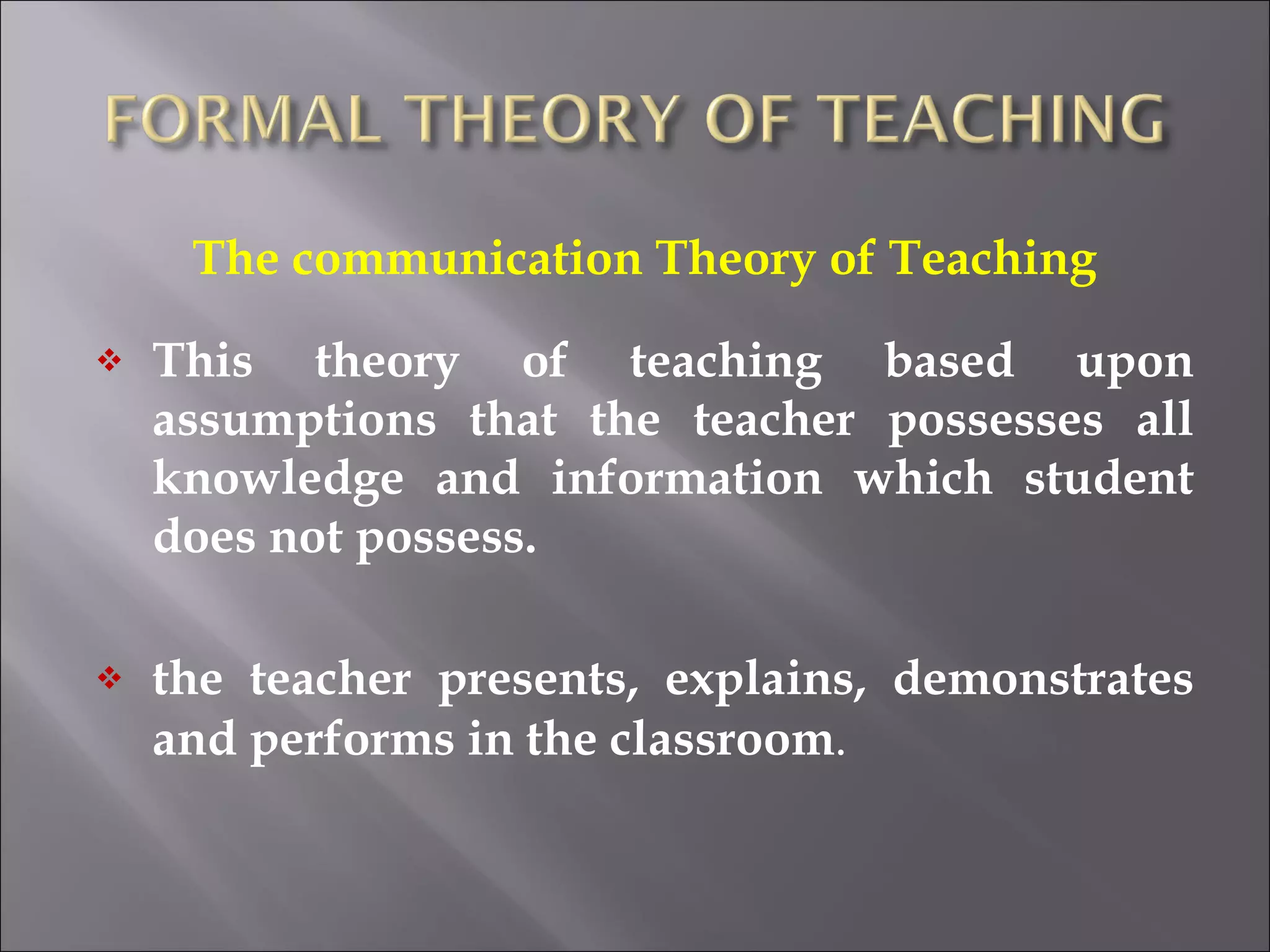 FORMAL THEORY OF TEACHING

The communication Theory of Teaching

❖ This theory of teaching based upon assumptions that the teacher possesses all knowledge and information which student does not possess.

❖ the teacher presents, explains, demonstrates and performs in the classroom.